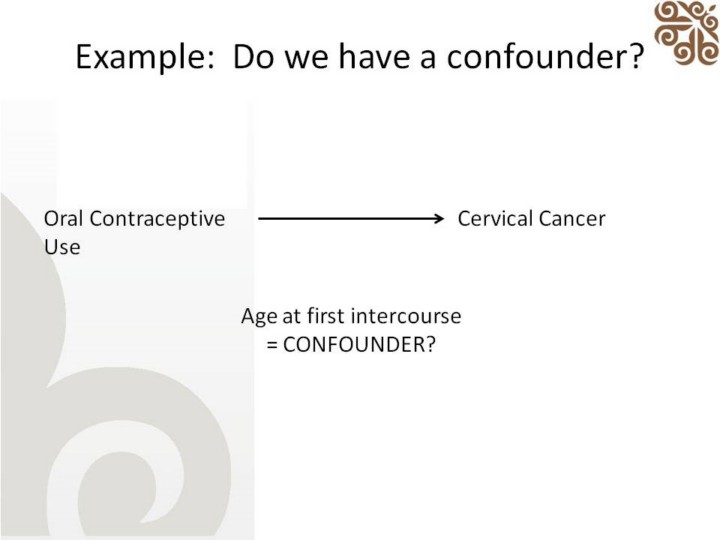 Example: Do we have a confounder?

Oral Contraceptive Use

Cervical Cancer

Age at first intercourse
= CONFOUNDER?